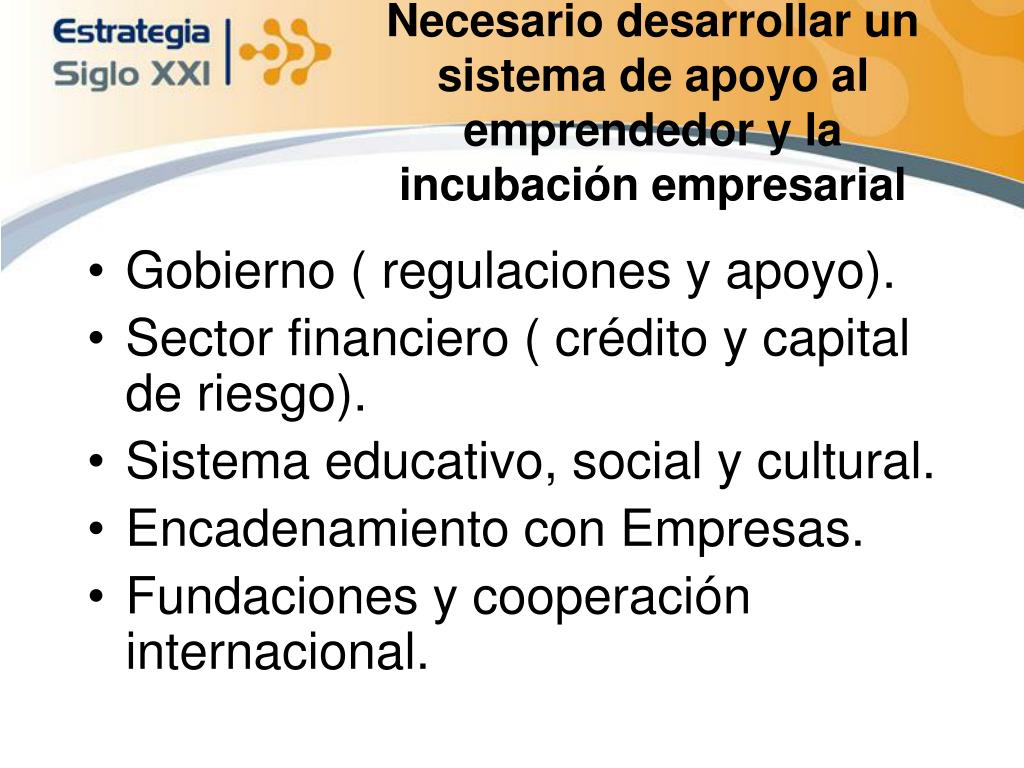 Estrategia Siglo XXI

Necesario desarrollar un sistema de apoyo al emprendedor y la incubación empresarial

• Gobierno ( regulaciones y apoyo).
• Sector financiero ( crédito y capital de riesgo).
• Sistema educativo, social y cultural.
• Encadenamiento con Empresas.
• Fundaciones y cooperación internacional.